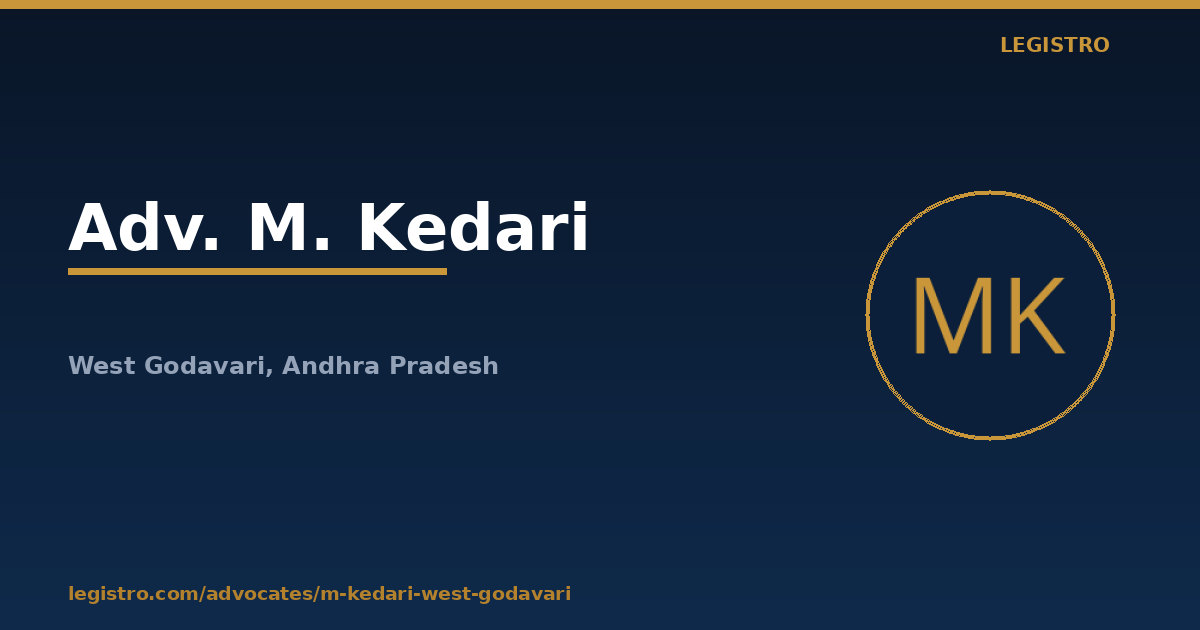 LEGISTRO

Adv. M. Kedari

West Godavari, Andhra Pradesh

MK

legistro.com/advocates/m-kedari-west-godavari